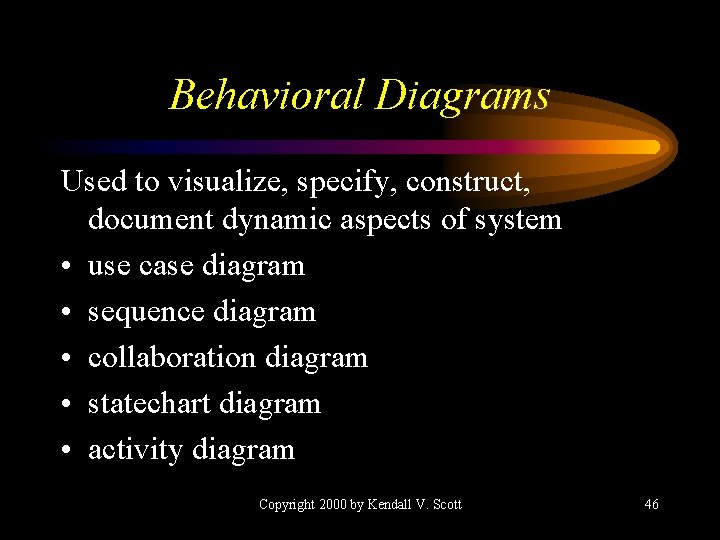 Behavioral Diagrams

Used to visualize, specify, construct, document dynamic aspects of system

• use case diagram
• sequence diagram
• collaboration diagram
• statechart diagram
• activity diagram

Copyright 2000 by Kendall V. Scott

46